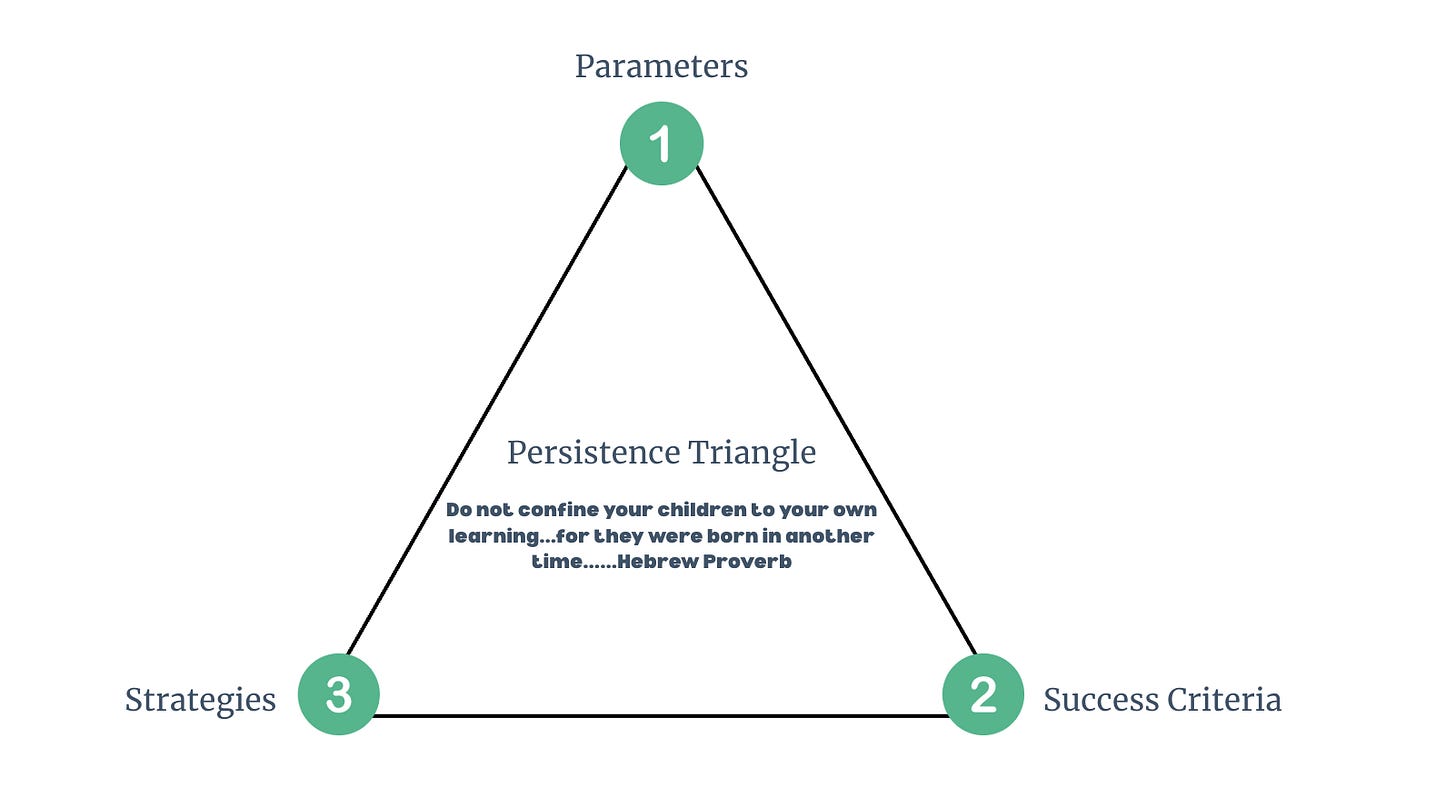 Parameters

1

Persistence Triangle

Do not confine your children to your own learning...for they were born in another time......Hebrew Proverb

Strategies

3

2

Success Criteria